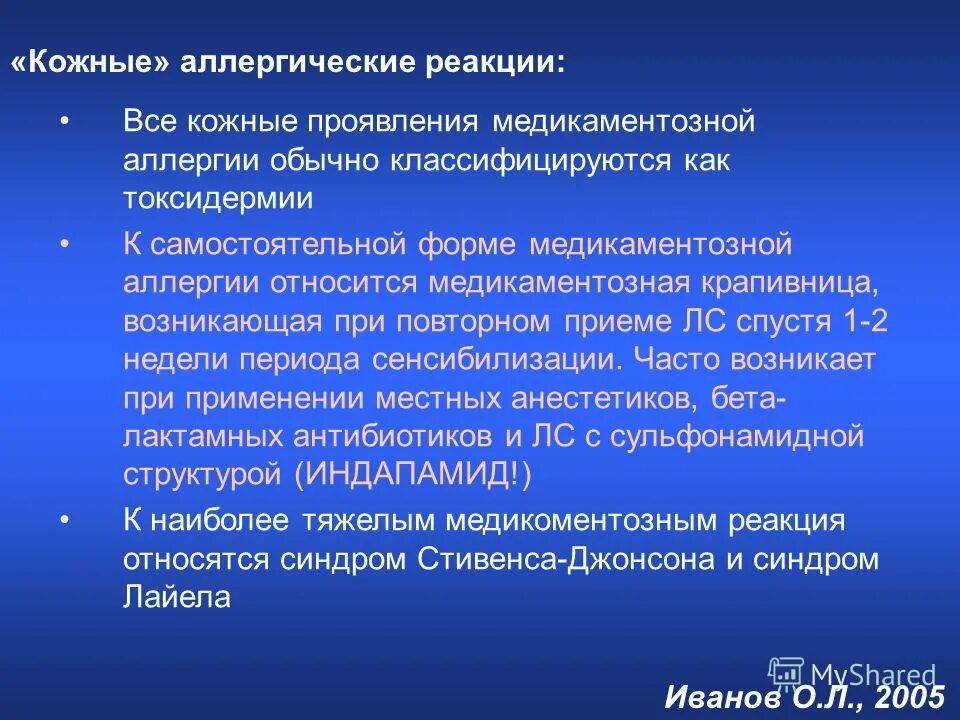 «Кожные» аллергические реакции:

• Все кожные проявления медикаментозной аллергии обычно классифицируются как токсидермии

• К самостоятельной форме медикаментозной аллергии относится медикаментозная крапивница, возникающая при повторном приеме ЛС спустя 1-2 недели периода сенсибилизации. Часто возникает при применении местных анестетиков, бета-лактамных антибиотиков и ЛС с сульфонамидной структурой (ИНДАПАМИД!)

• К наиболее тяжелым медикоментозным реакция относятся синдром Стивенса-Джонсона и синдром Лайела

MyShared

Иванов О.Л., 2005